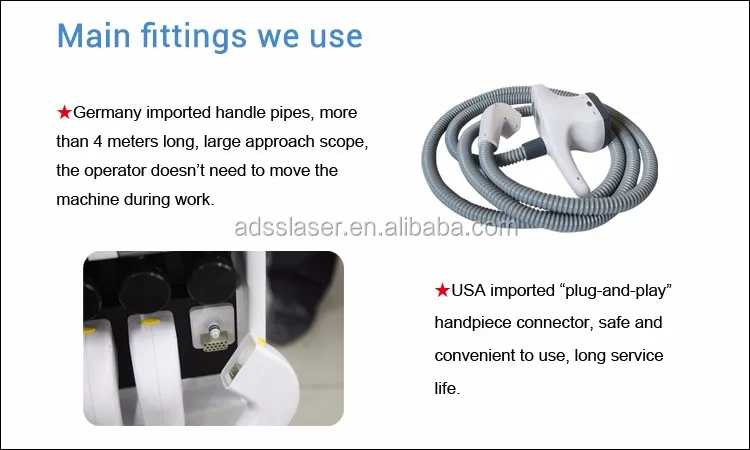 Main fittings we use

★Germany imported handle pipes, more than 4 meters long, large approach scope, the operator doesn't need to move the machine during work.

adsslaser.en.alibaba.com

★USA imported "plug-and-play" handpiece connector, safe and convenient to use, long service life.